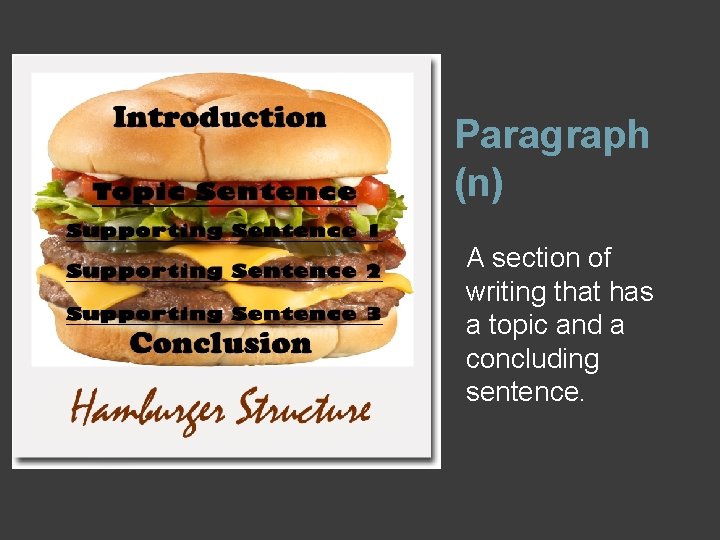 Introduction

Topic Sentence

Supporting Sentence 1

Supporting Sentence 2

Supporting Sentence 3

Conclusion

Hamburger Structure

Paragraph (n)

A section of writing that has a topic and a concluding sentence.